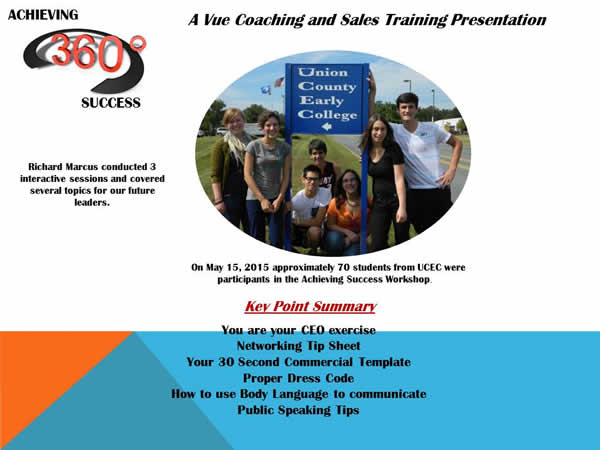 ACHIEVING
360°
SUCCESS

A Vue Coaching and Sales Training Presentation

Union
County
Early
College

Richard Marcus conducted 3 interactive sessions and covered several topics for our future leaders.

On May 15, 2015 approximately 70 students from UCEC were participants in the Achieving Success Workshop.

Key Point Summary

You are your CEO exercise
Networking Tip Sheet
Your 30 Second Commercial Template
Proper Dress Code
How to use Body Language to communicate
Public Speaking Tips